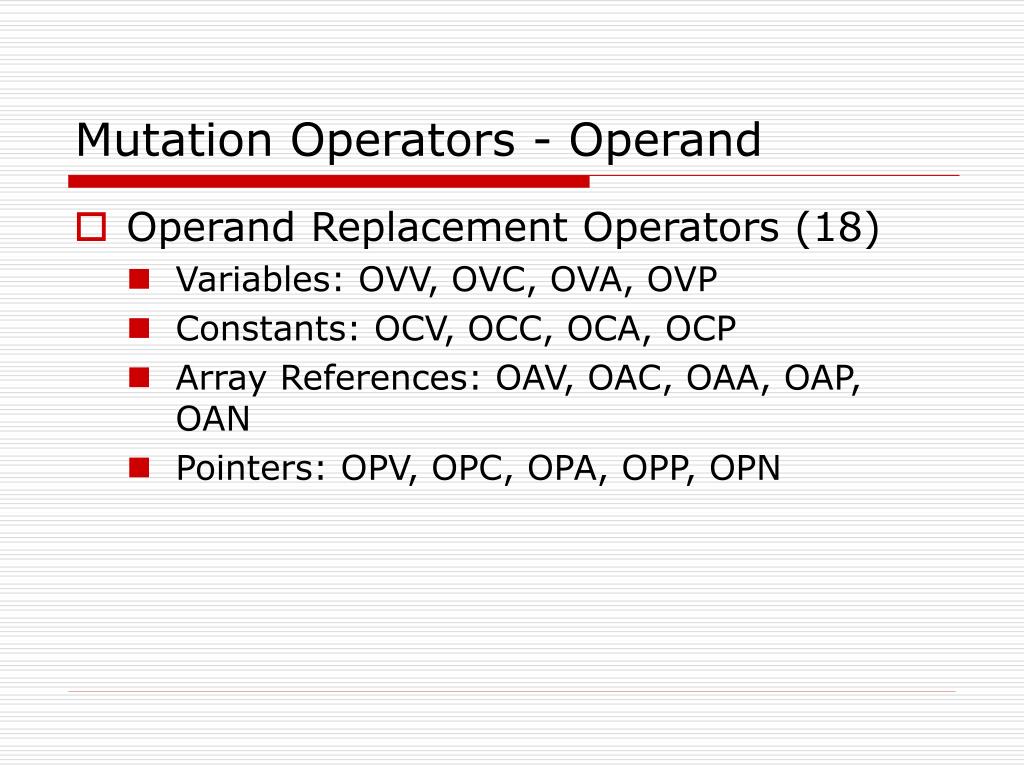 Mutation Operators - Operand

Operand Replacement Operators (18)

Variables: OVV, OVC, OVA, OVP

Constants: OCV, OCC, OCA, OCP

Array References: OAV, OAC, OAA, OAP, OAN

Pointers: OPV, OPC, OPA, OPP, OPN